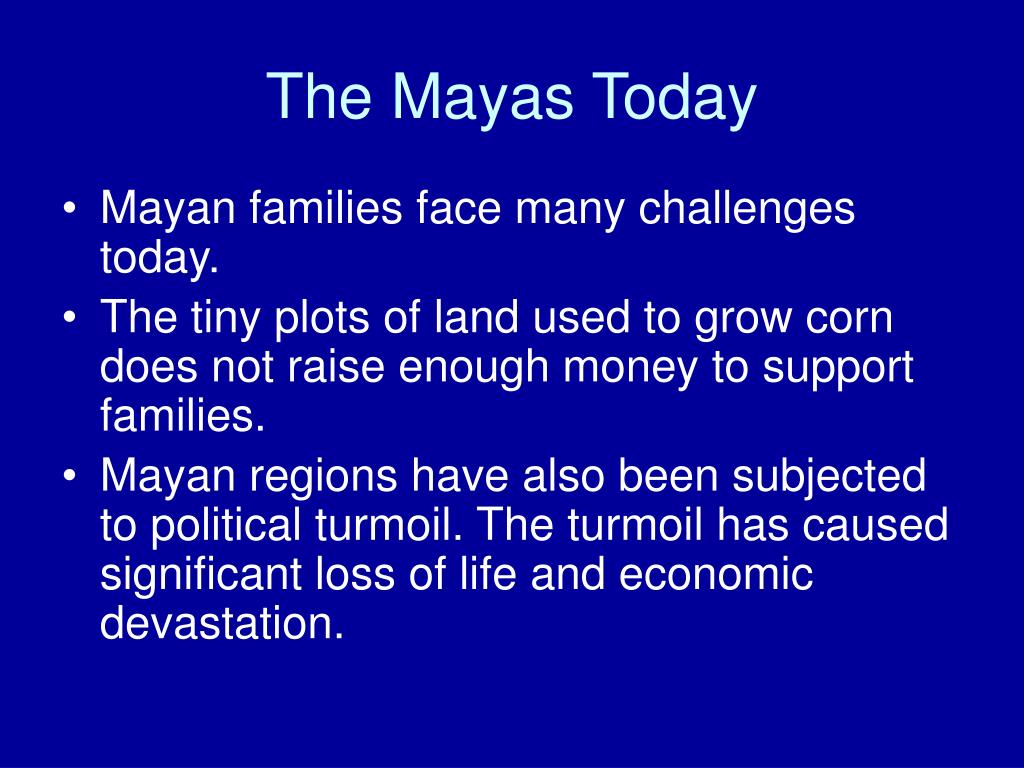 The Mayas Today

• Mayan families face many challenges today.
• The tiny plots of land used to grow corn does not raise enough money to support families.
• Mayan regions have also been subjected to political turmoil. The turmoil has caused significant loss of life and economic devastation.